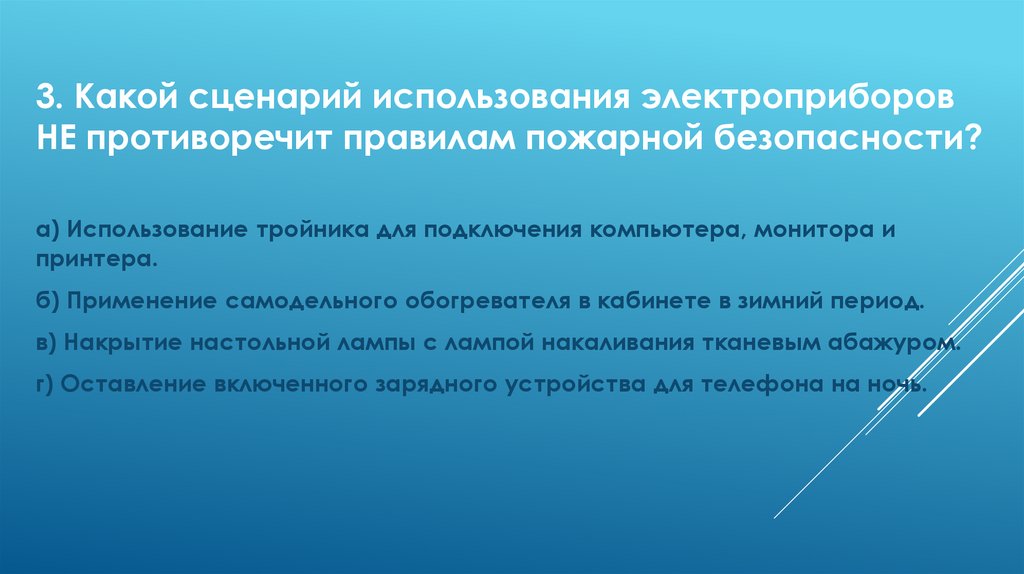 3. Какой сценарий использования электроприборов НЕ противоречит правилам пожарной безопасности?

а) Использование тройника для подключения компьютера, монитора и принтера.

б) Применение самодельного обогревателя в кабинете в зимний период.

в) Накрытие настольной лампы с лампой накаливания тканевым абажуром.

г) Оставление включенного зарядного устройства для телефона на ночь.